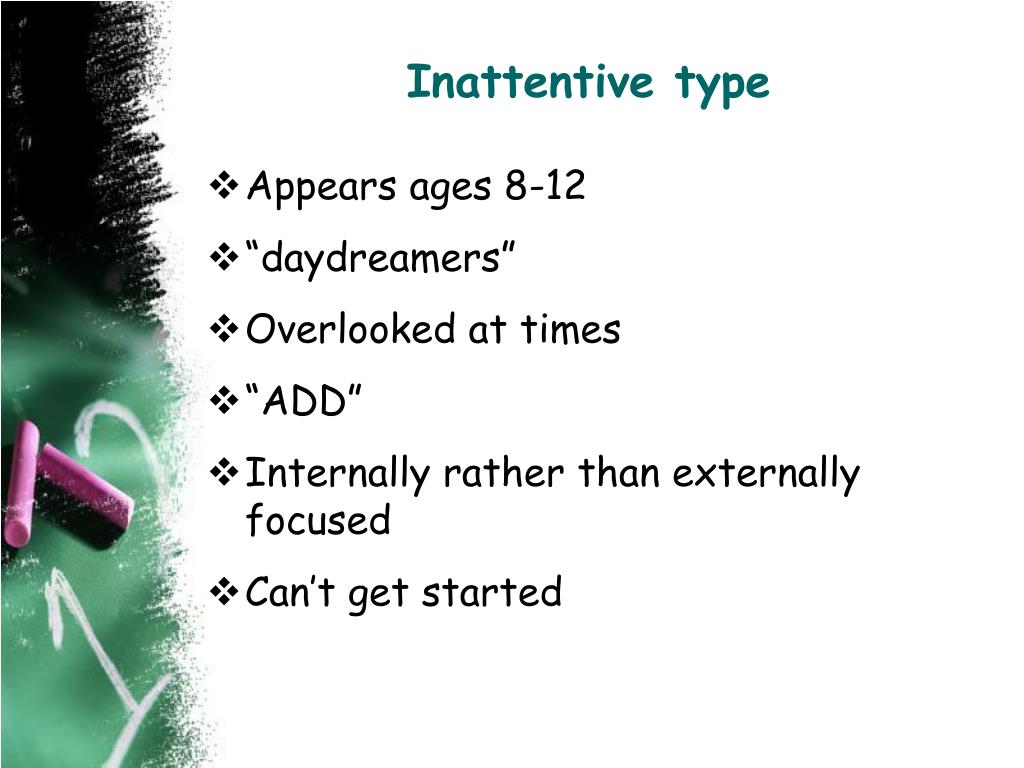 Inattentive type

❖ Appears ages 8-12

❖ “daydreamers”

❖ Overlooked at times

❖ “ADD”

❖ Internally rather than externally focused

❖ Can’t get started